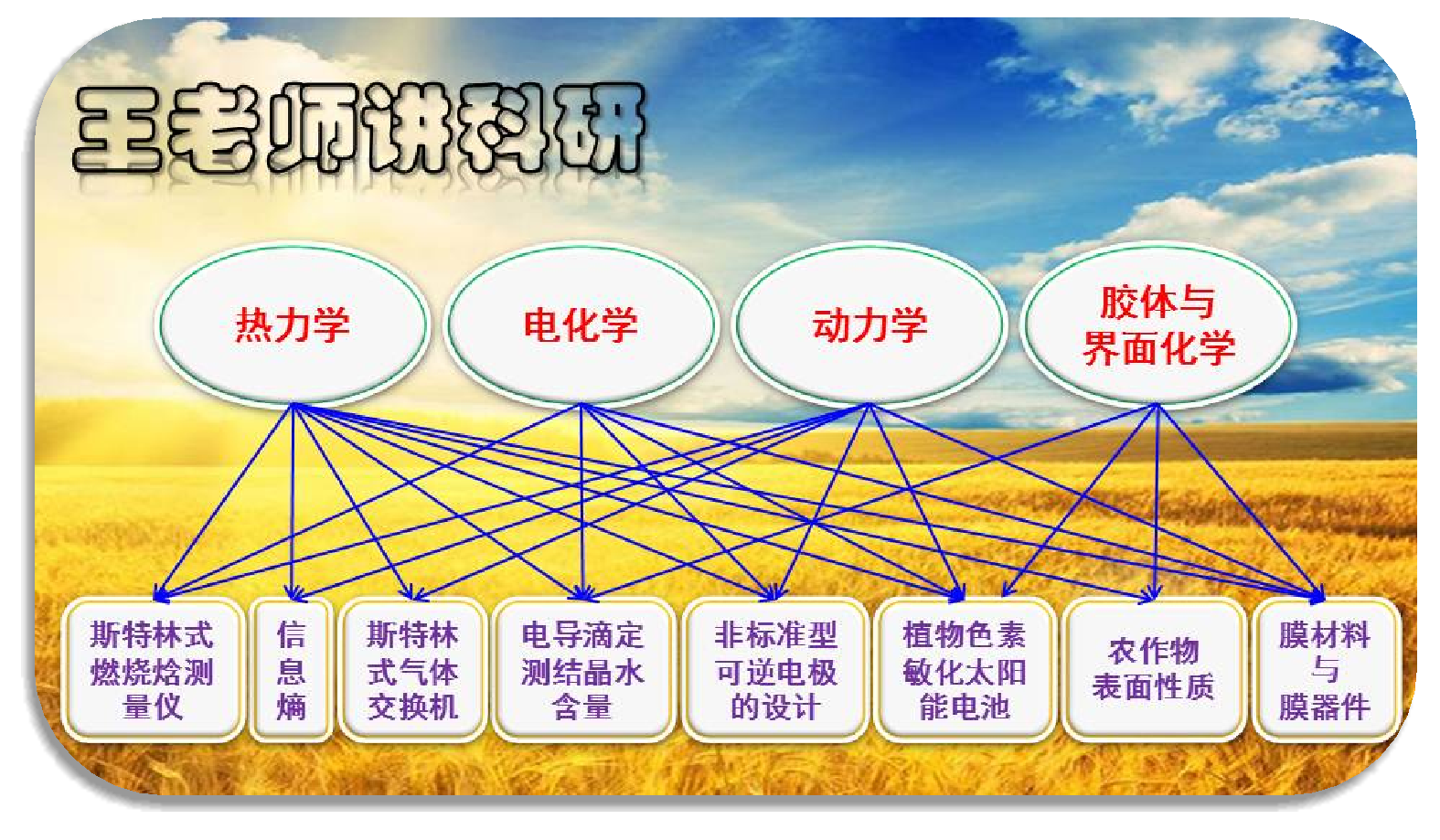 王老师讲科研

热力学

电化学

动力学

胶体与界面化学

斯特林式燃烧焓测量仪

信息熵

斯特林式气体交换机

电导滴定测结晶水含量

非标准型可逆电极的设计

植物色素敏化太阳能电池

农作物表面性质

膜材料与膜器件